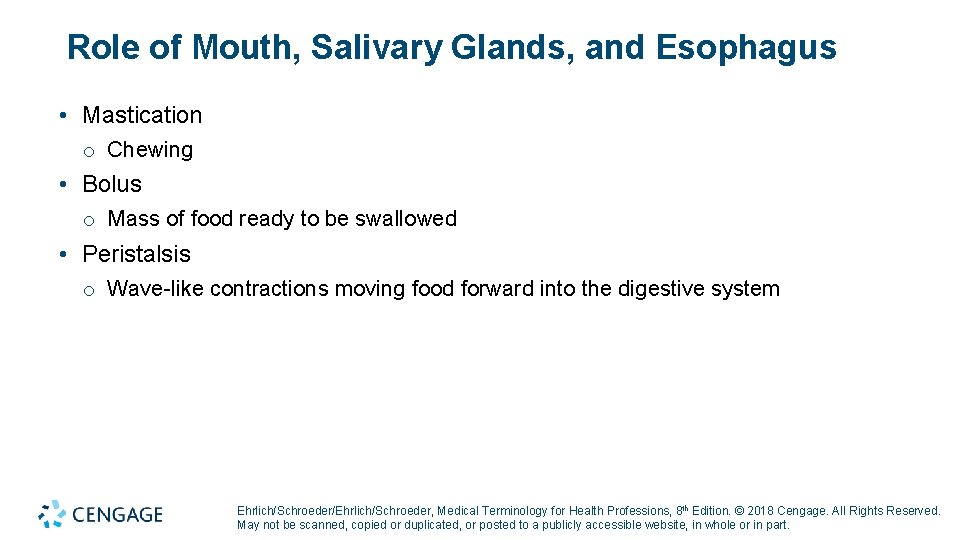 Role of Mouth, Salivary Glands, and Esophagus

• Mastication
o Chewing
• Bolus
o Mass of food ready to be swallowed
• Peristalsis
o Wave-like contractions moving food forward into the digestive system

CENGAGE

Ehrlich/Schroeder/Ehrlich/Schroeder, Medical Terminology for Health Professions, 8th Edition. © 2018 Cengage. All Rights Reserved. May not be scanned, copied or duplicated, or posted to a publicly accessible website, in whole or in part.